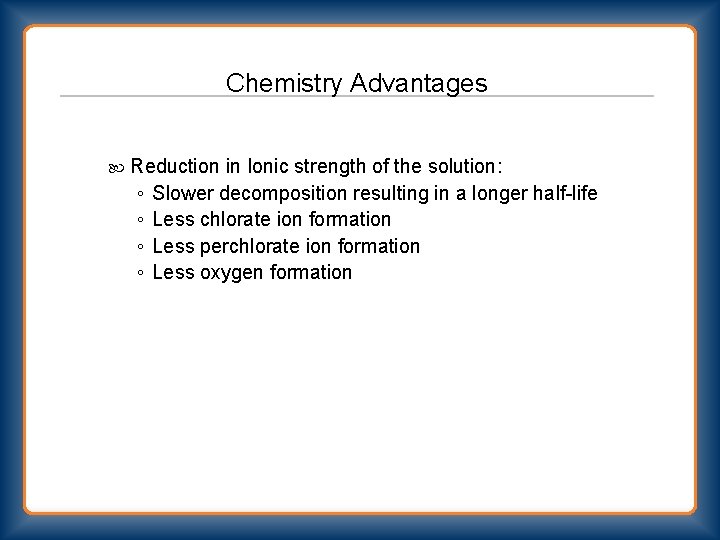 Chemistry Advantages

Reduction in Ionic strength of the solution:
◦ Slower decomposition resulting in a longer half-life
◦ Less chlorate ion formation
◦ Less perchlorate ion formation
◦ Less oxygen formation